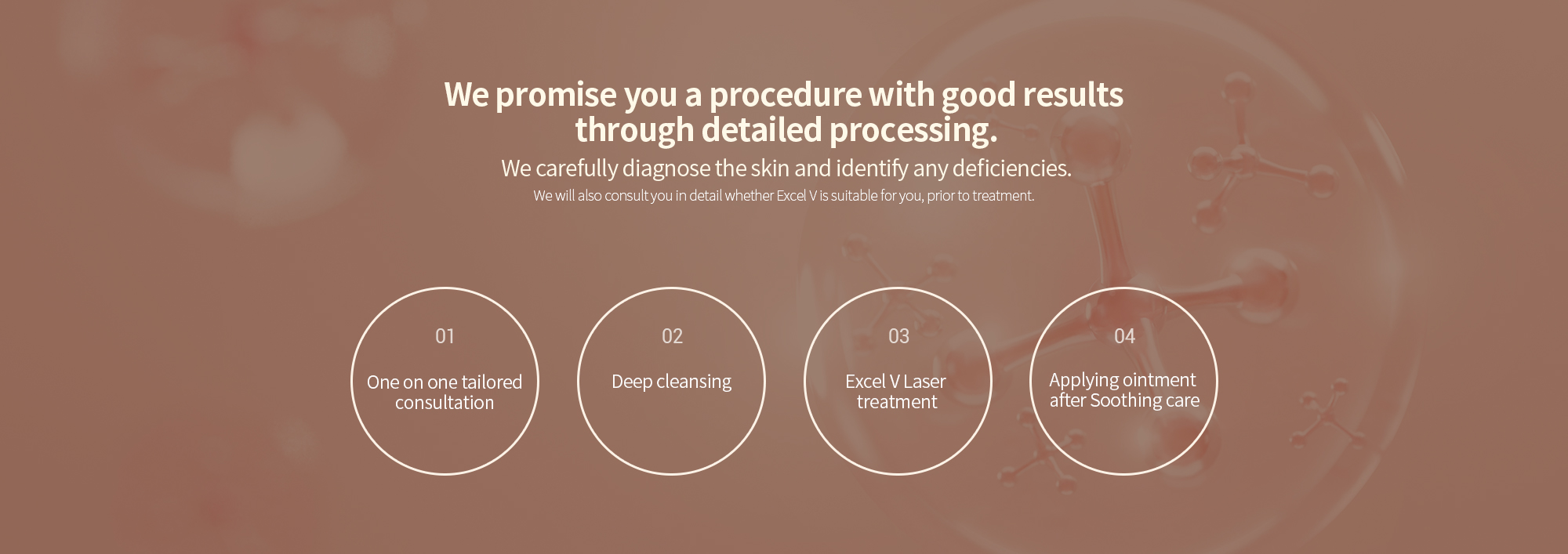 We promise you a procedure with good results through detailed processing.

We carefully diagnose the skin and identify any deficiencies.

We will also consult you in detail whether Excel V is suitable for you, prior to treatment.

01

One on one tailored consultation

02

Deep cleansing

03

Excel V Laser treatment

04

Applying ointment after Soothing care